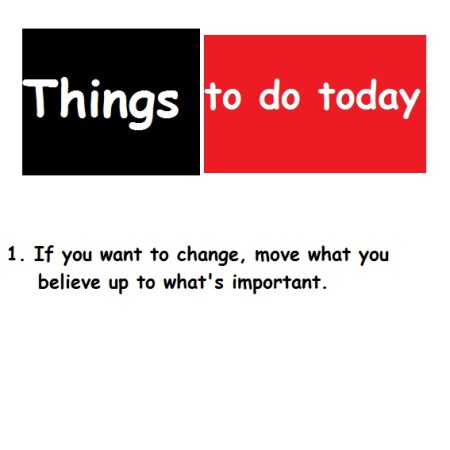 Things to do today

1. If you want to change, move what you believe up to what's important.